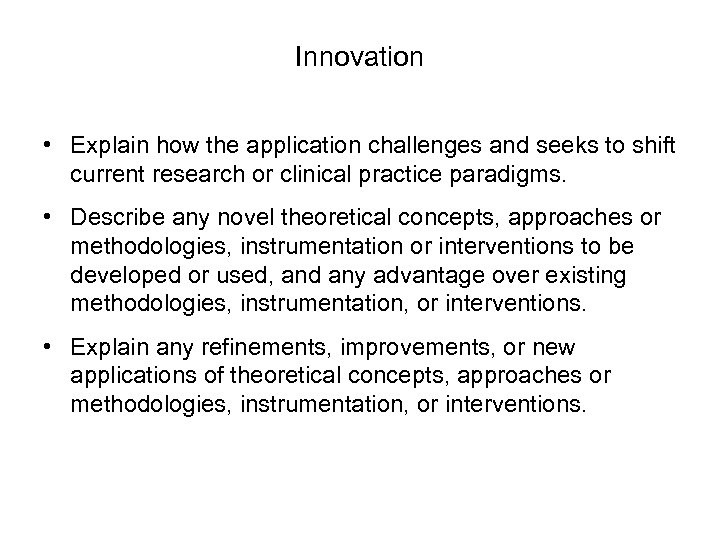 Innovation

• Explain how the application challenges and seeks to shift current research or clinical practice paradigms.

• Describe any novel theoretical concepts, approaches or methodologies, instrumentation or interventions to be developed or used, and any advantage over existing methodologies, instrumentation, or interventions.

• Explain any refinements, improvements, or new applications of theoretical concepts, approaches or methodologies, instrumentation, or interventions.